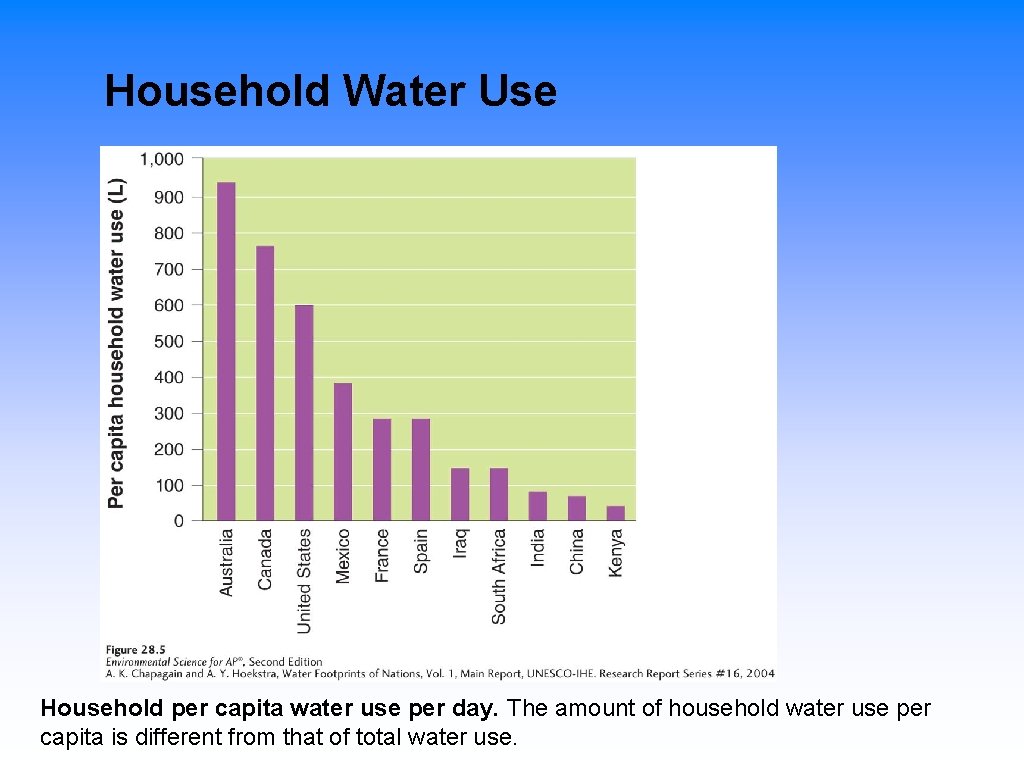 Household Water Use

Per capita household water use (L)

1,000
900
800
700
600
500
400
300
200
100
0

Australia
Canada
United States
Mexico
France
Spain
Iraq
South Africa
India
China
Kenya

Figure 28.5
Environmental Science for AP®, Second Edition
A. K. Chapagain and A. Y. Hoekstra, Water Footprints of Nations, Vol. 1, Main Report, UNESCO-IHE. Research Report Series #16, 2004

Household per capita water use per day. The amount of household water use per capita is different from that of total water use.